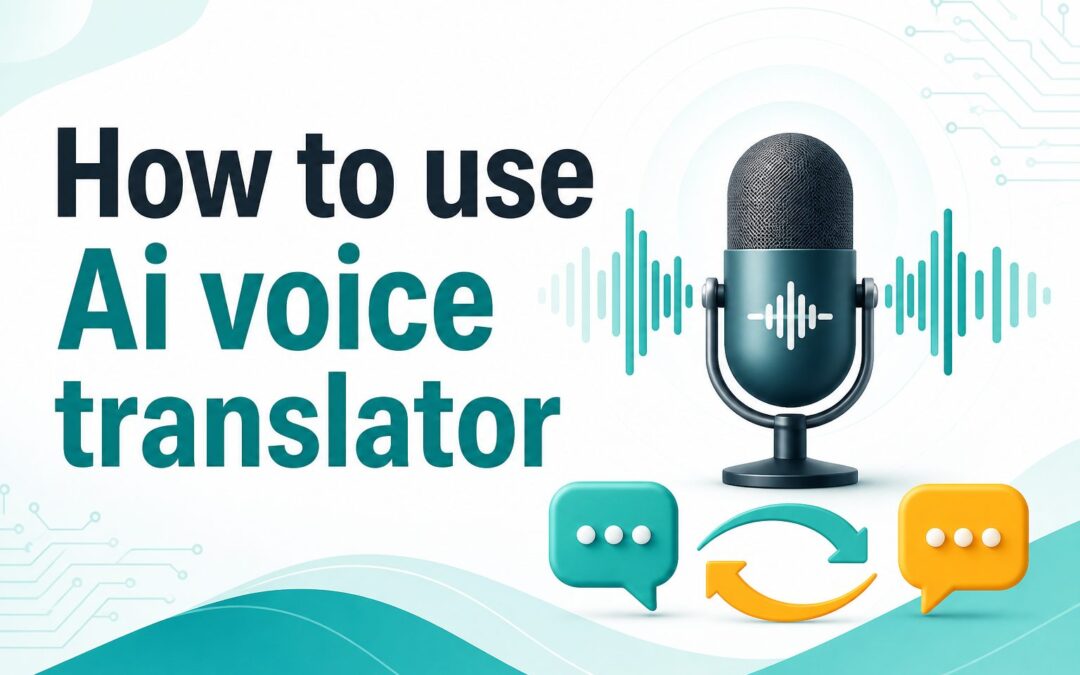 How to use
Ai voice
translator